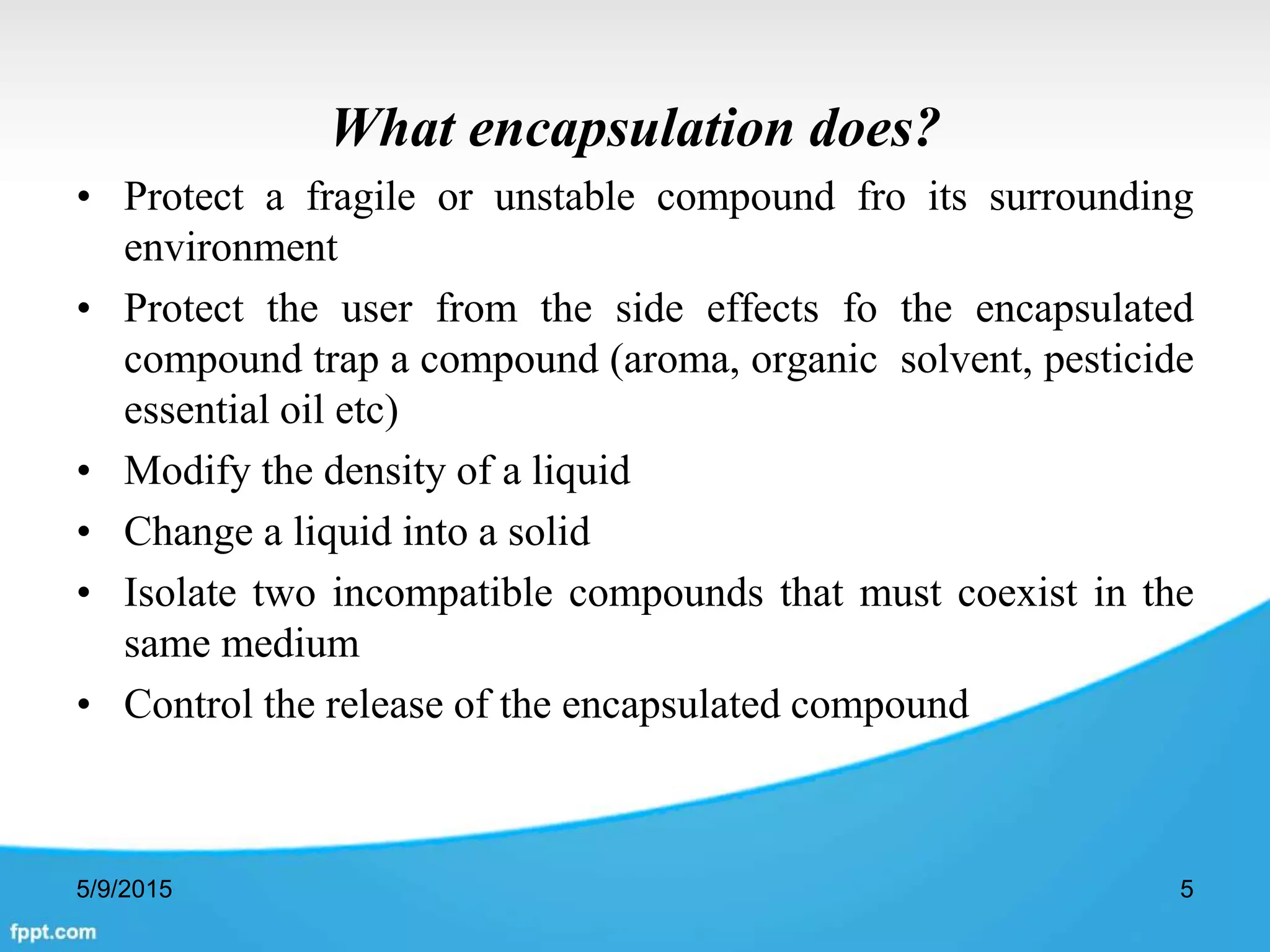 What encapsulation does?

• Protect a fragile or unstable compound fro its surrounding environment

• Protect the user from the side effects fo the encapsulated compound trap a compound (aroma, organic  solvent, pesticide essential oil etc)

• Modify the density of a liquid

• Change a liquid into a solid

• Isolate two incompatible compounds that must coexist in the same medium

• Control the release of the encapsulated compound

5/9/2015

5

fppt.com